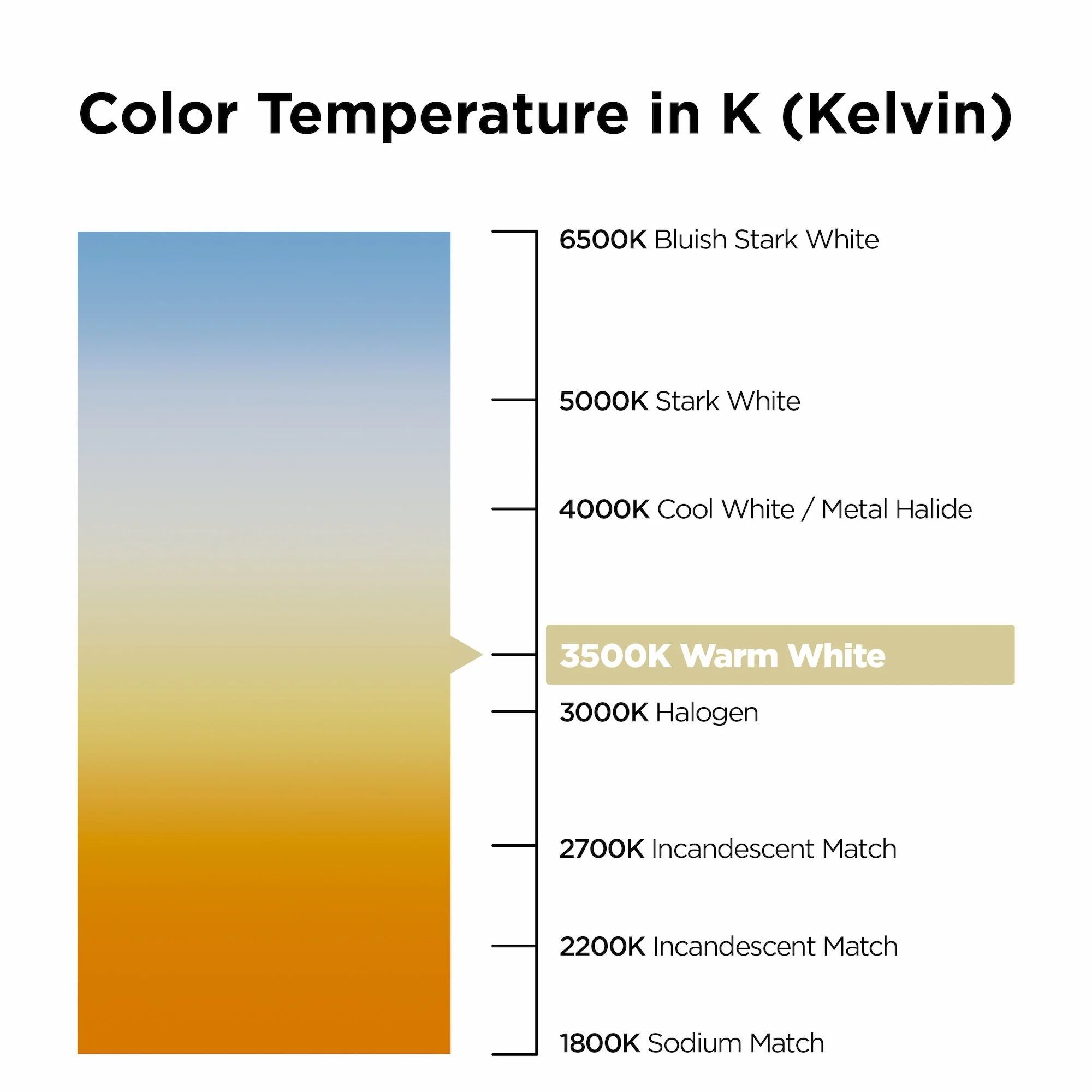 Color Temperature in K (Kelvin)

6500K Bluish Stark White

5000K Stark White

4000K Cool White / Metal Halide

3500K Warm White

3000K Halogen

2700K Incandescent Match

2200K Incandescent Match

1800K Sodium Match